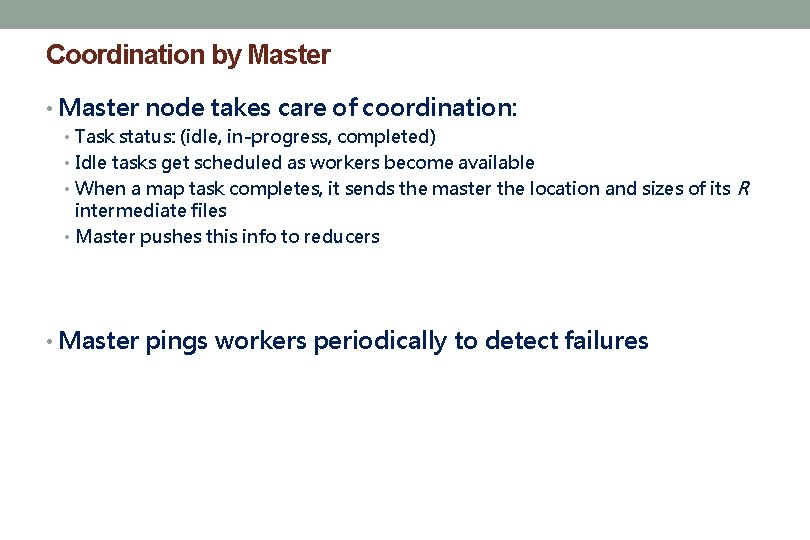 Coordination by Master

• Master node takes care of coordination:
• Task status: (idle, in-progress, completed)
• Idle tasks get scheduled as workers become available
• When a map task completes, it sends the master the location and sizes of its $R$ intermediate files
• Master pushes this info to reducers

• Master pings workers periodically to detect failures